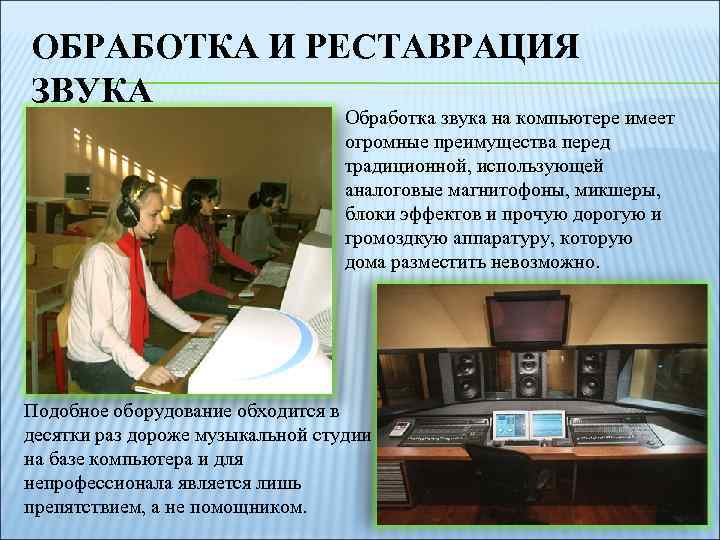 ОБРАБОТКА И РЕСТАВРАЦИЯ ЗВУКА

Обработка звука на компьютере имеет огромные преимущества перед традиционной, использующей аналоговые магнитофоны, микшеры, блоки эффектов и прочую дорогую и громоздкую аппаратуру, которую дома разместить невозможно.

Подобное оборудование обходится в десятки раз дороже музыкальной студии на базе компьютера и для непрофессионала является лишь препятствием, а не помощником.